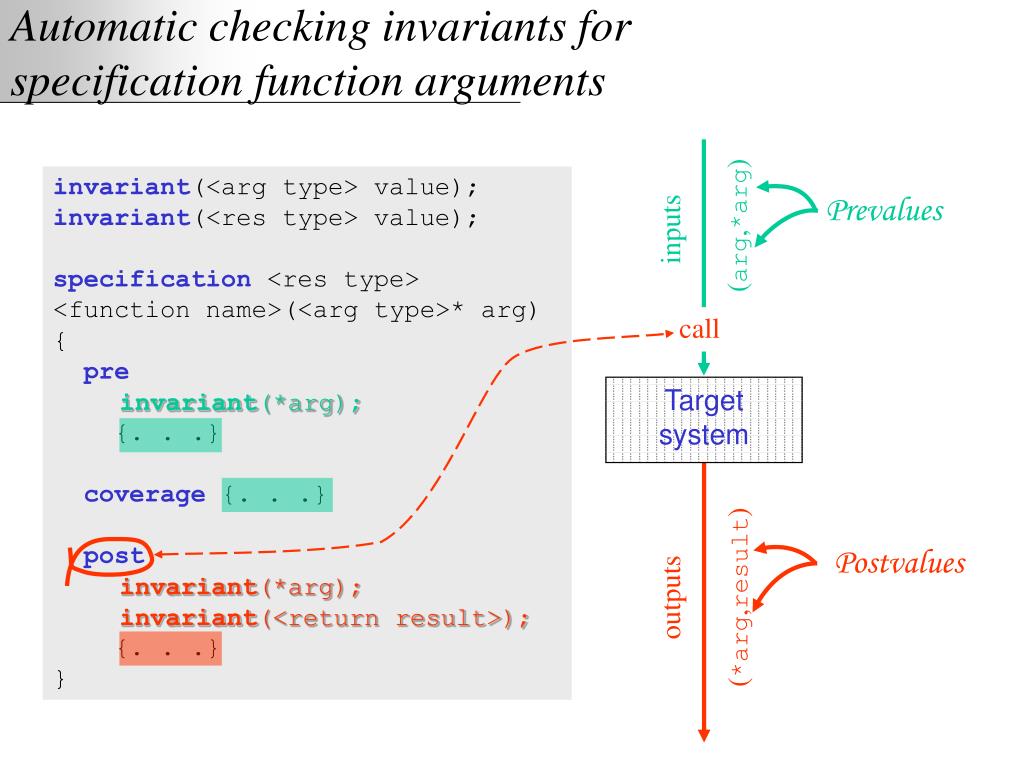 Automatic checking invariants for specification function arguments

invariant(<arg type> value);
invariant(<res type> value);

specification <res type>
<function name>(<arg type>* arg)
{
  pre
    invariant(*arg);
    {. . .}

  coverage {. . .}

  post
    invariant(*arg);
    invariant(<return result>);
    {. . .}
}

inputs
(arg,*arg)
Prevalues
call
Target system
outputs
(*arg,result)
Postvalues